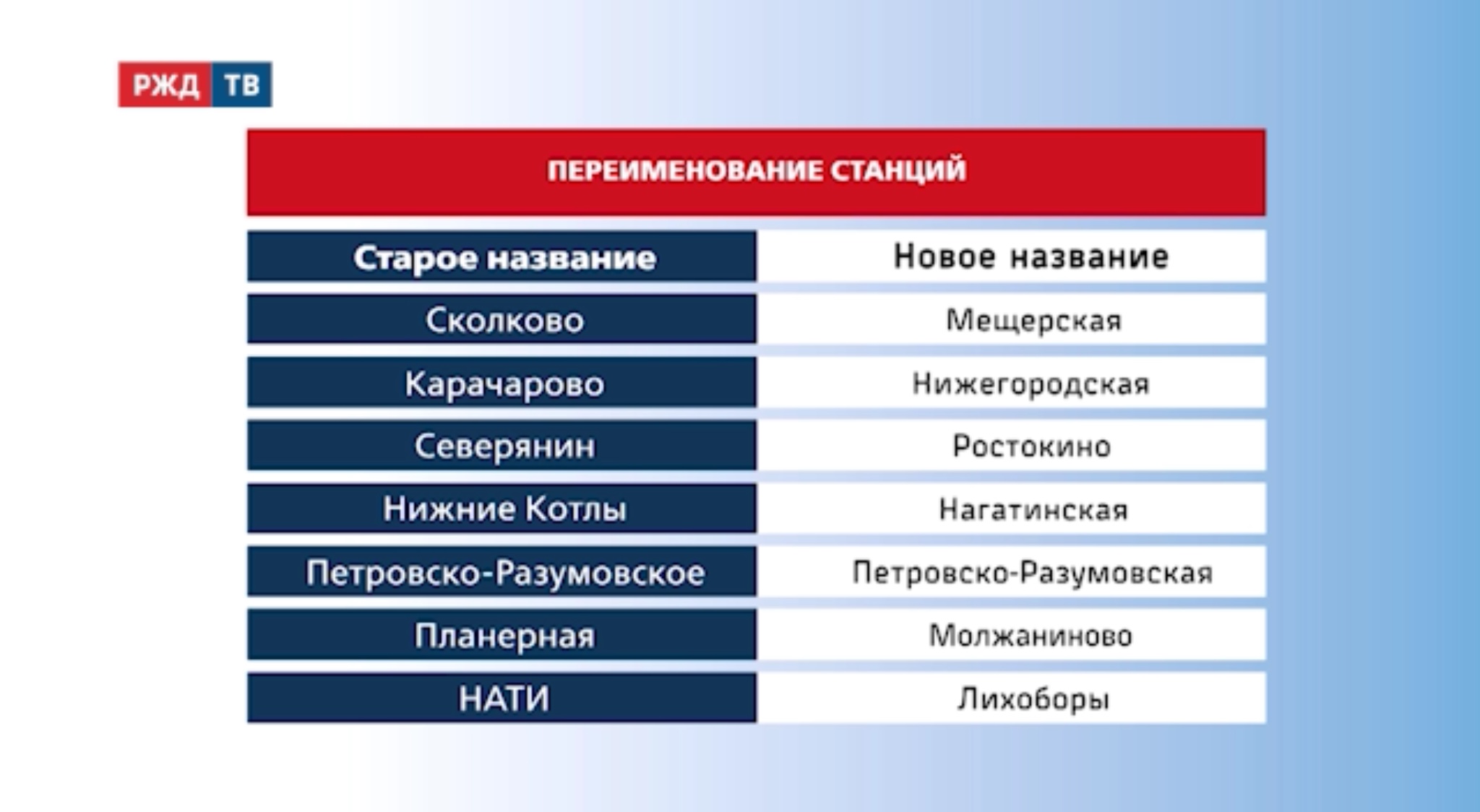 РЖД ТВ

ПЕРЕИМЕНОВАНИЕ СТАНЦИЙ

| Старое название | Новое название |
|---|---|
| Сколково | Мещерская |
| Карачарово | Нижегородская |
| Северянин | Ростокино |
| Нижние Котлы | Нагатинская |
| Петровско-Разумовское | Петровско-Разумовская |
| Планерная | Молжаниново |
| НАТИ | Лихоборы |